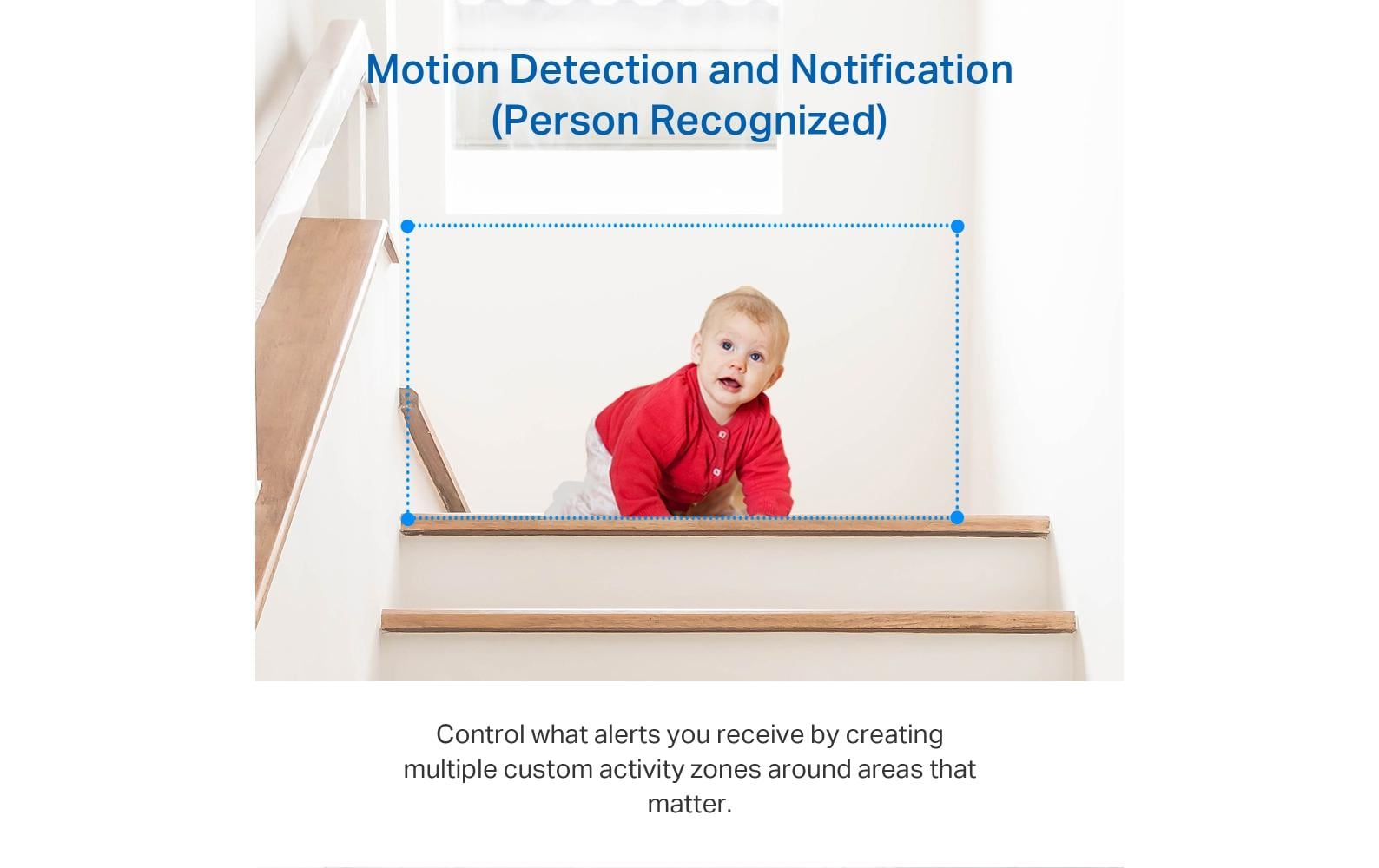 Motion Detection and Notification
(Person Recognized)

Control what alerts you receive by creating multiple custom activity zones around areas that matter.